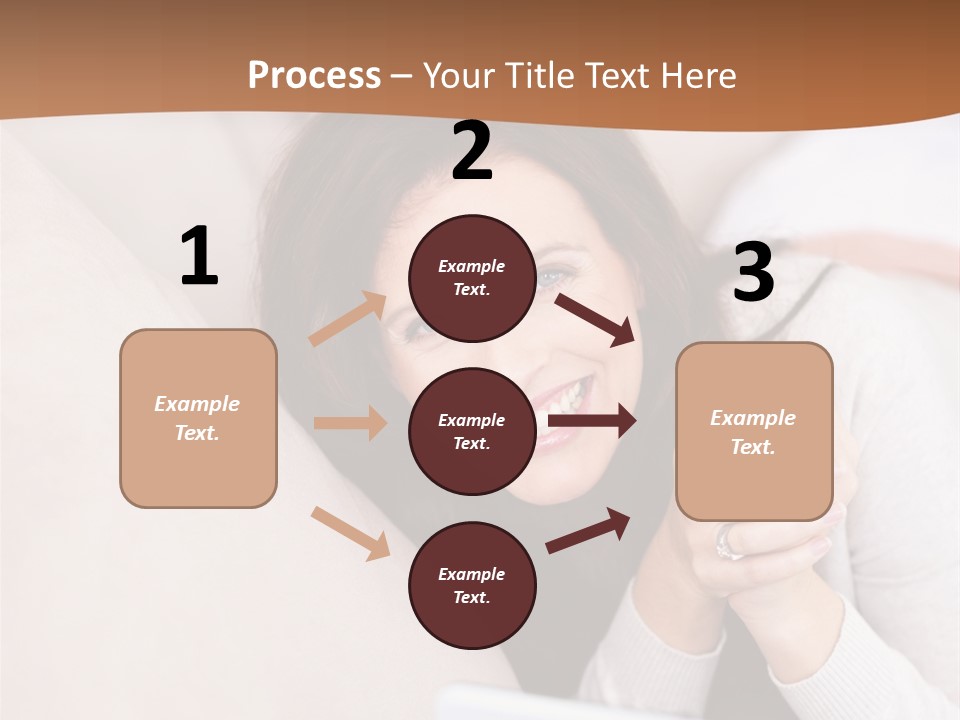 Process – Your Title Text Here

1

Example Text.

2

Example Text.

Example Text.

Example Text.

3

Example Text.